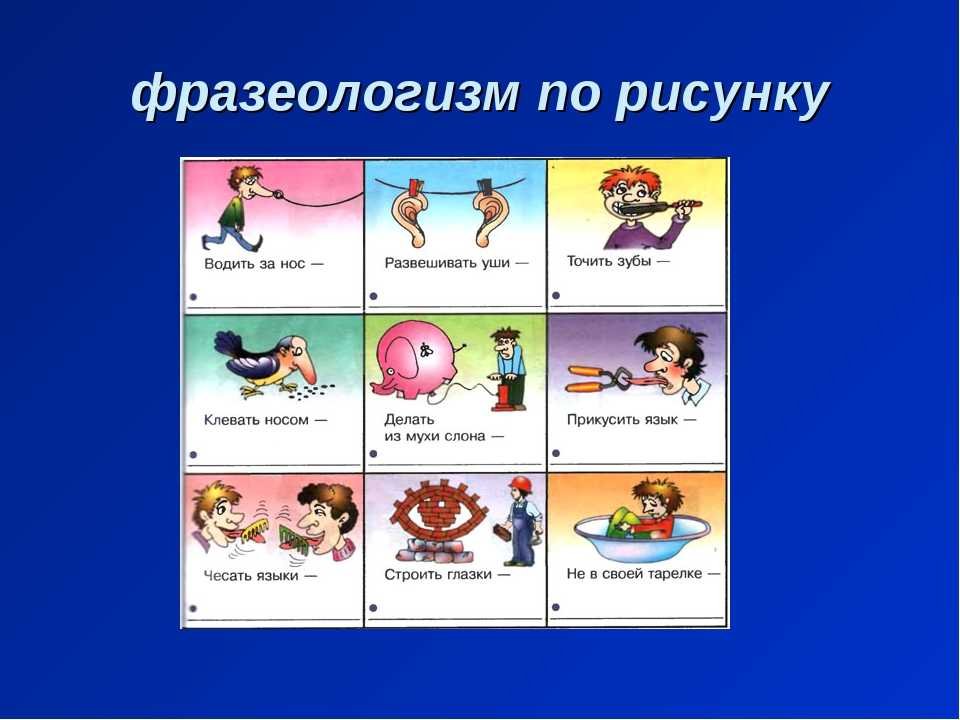 фразеологизм по рисунку

Водить за нос —

Развешивать уши —

Точить зубы —

Клевать носом —

Делать из мухи слона —

Прикусить язык —

Чесать языки —

Строить глазки —

Не в своей тарелке —